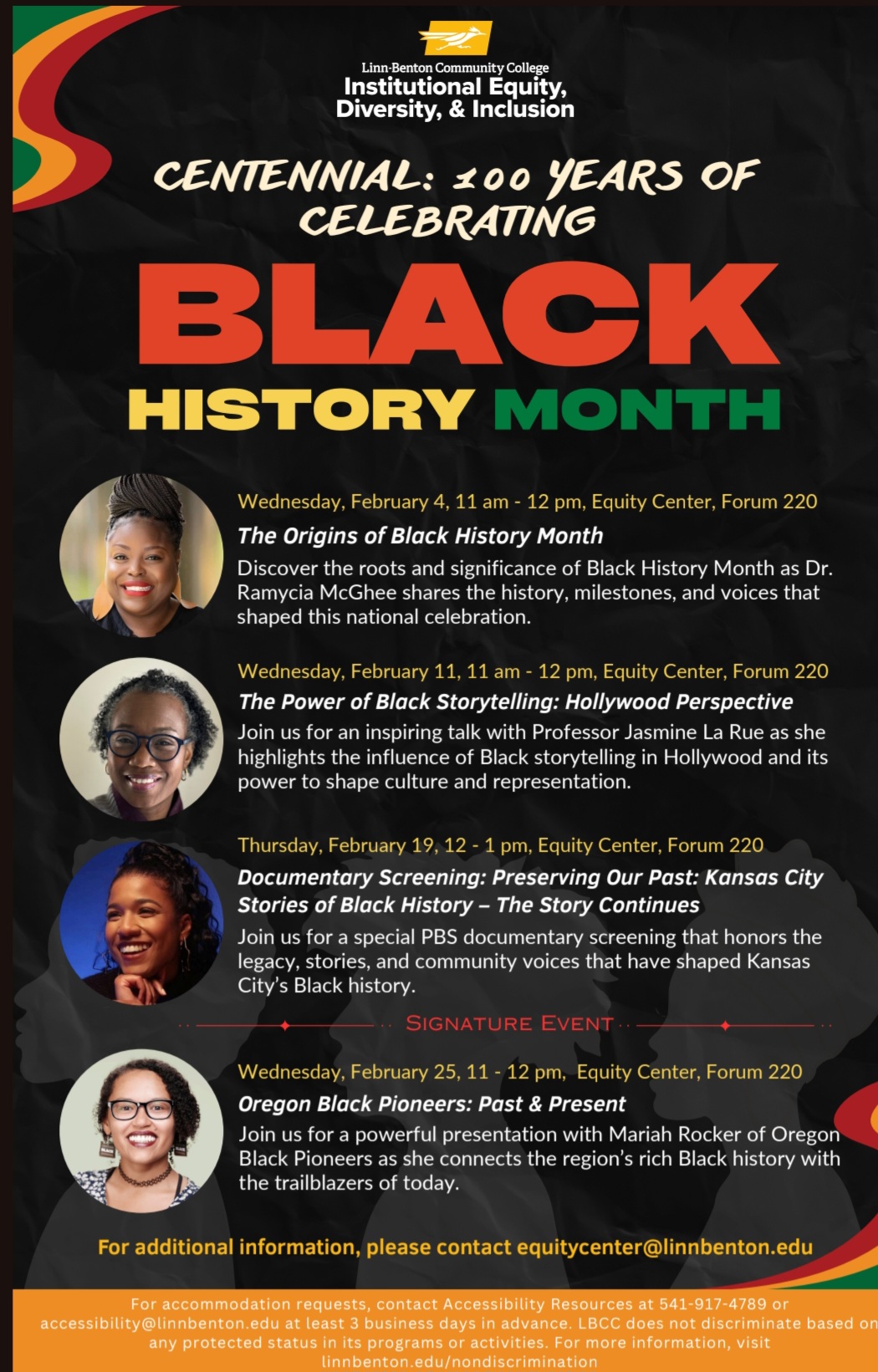 Linn-Benton Community College
Institutional Equity, Diversity, & Inclusion

CENTENNIAL: 100 YEARS OF CELEBRATING

BLACK
HISTORY MONTH

Wednesday, February 4, 11 am - 12 pm, Equity Center, Forum 220
The Origins of Black History Month
Discover the roots and significance of Black History Month as Dr. Ramycia McGhee shares the history, milestones, and voices that shaped this national celebration.

Wednesday, February 11, 11 am - 12 pm, Equity Center, Forum 220
The Power of Black Storytelling: Hollywood Perspective
Join us for an inspiring talk with Professor Jasmine La Rue as she highlights the influence of Black storytelling in Hollywood and its power to shape culture and representation.

Thursday, February 19, 12 - 1 pm, Equity Center, Forum 220
Documentary Screening: Preserving Our Past: Kansas City Stories of Black History – The Story Continues
Join us for a special PBS documentary screening that honors the legacy, stories, and community voices that have shaped Kansas City's Black history.

SIGNATURE EVENT

Wednesday, February 25, 11 - 12 pm, Equity Center, Forum 220
Oregon Black Pioneers: Past & Present
Join us for a powerful presentation with Mariah Rocker of Oregon Black Pioneers as she connects the region's rich Black history with the trailblazers of today.

For additional information, please contact equitycenter@linnbenton.edu

For accommodation requests, contact Accessibility Resources at 541-917-4789 or accessibility@linnbenton.edu at least 3 business days in advance. LBCC does not discriminate based on any protected status in its programs or activities. For more information, visit linnbenton.edu/nondiscrimination